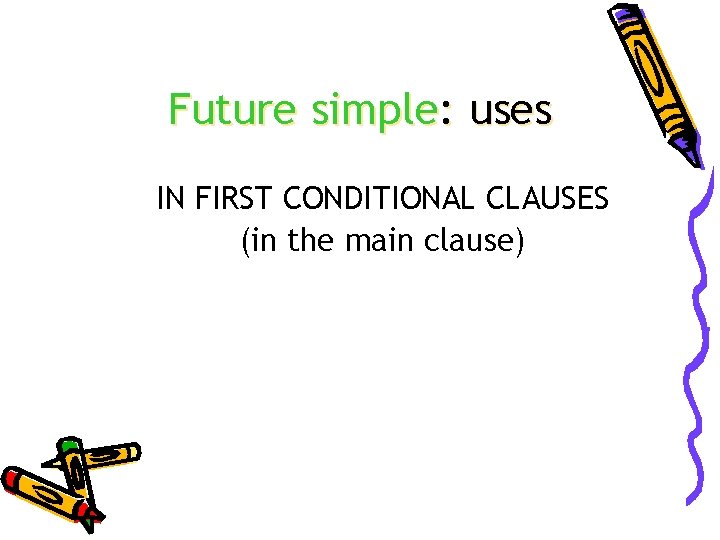 Future simple: uses

IN FIRST CONDITIONAL CLAUSES
(in the main clause)